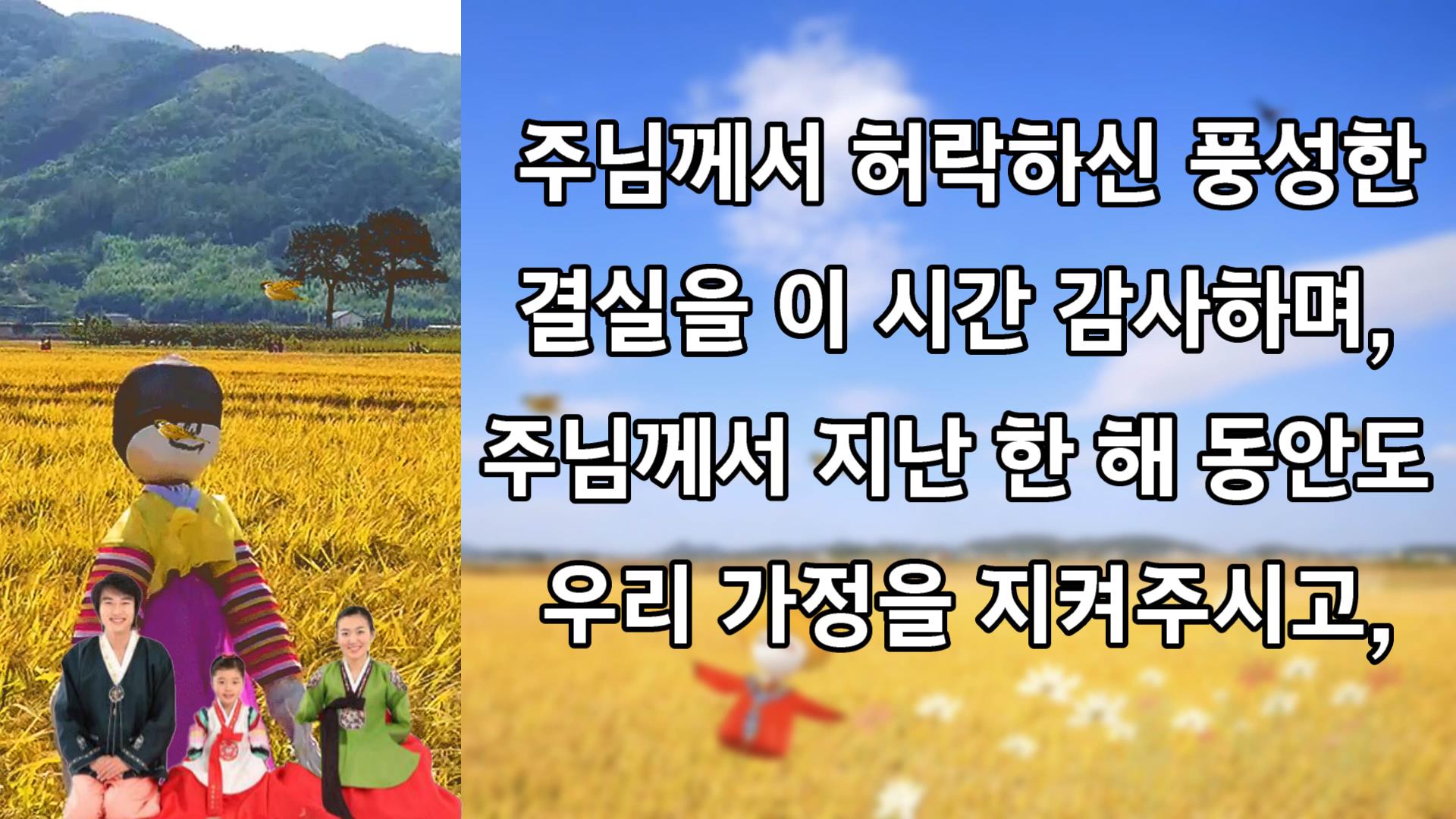 주님께서 허락하신 풍성한 결실을 이 시간 감사하며, 주님께서 지난 한 해 동안도 우리 가정을 지켜주시고,